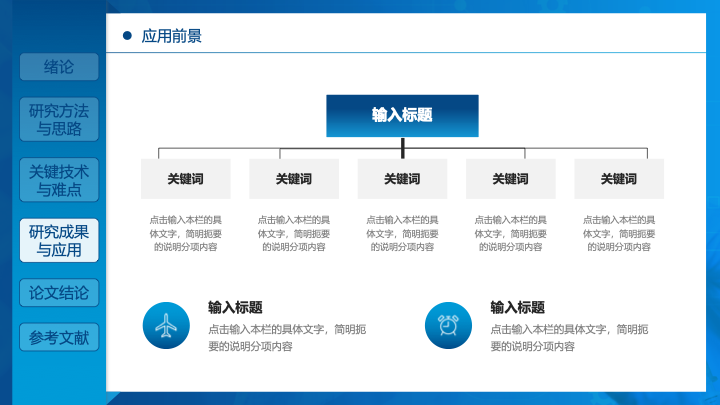 绪论

研究方法与思路

关键技术与难点

研究成果与应用

论文结论

参考文献

应用前景

输入标题

关键词

点击输入本栏的具体文字，简明扼要的说明分项内容

关键词

点击输入本栏的具体文字，简明扼要的说明分项内容

关键词

点击输入本栏的具体文字，简明扼要的说明分项内容

关键词

点击输入本栏的具体文字，简明扼要的说明分项内容

关键词

点击输入本栏的具体文字，简明扼要的说明分项内容

输入标题

点击输入本栏的具体文字，简明扼要的说明分项内容

输入标题

点击输入本栏的具体文字，简明扼要的说明分项内容